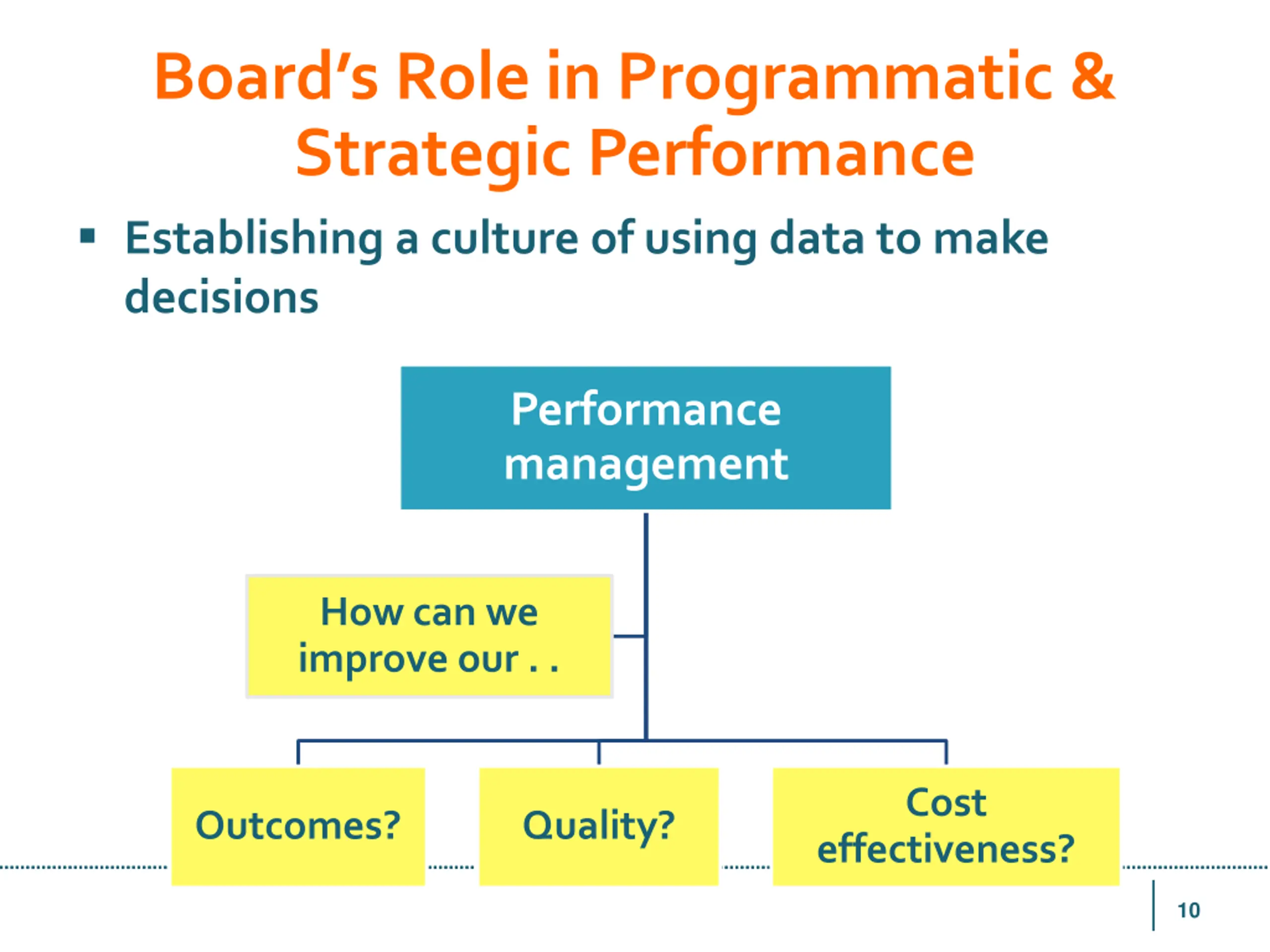 Board's Role in Programmatic & Strategic Performance

▪ Establishing a culture of using data to make decisions

Performance management

How can we improve our . .

Outcomes?

Quality?

Cost effectiveness?

10